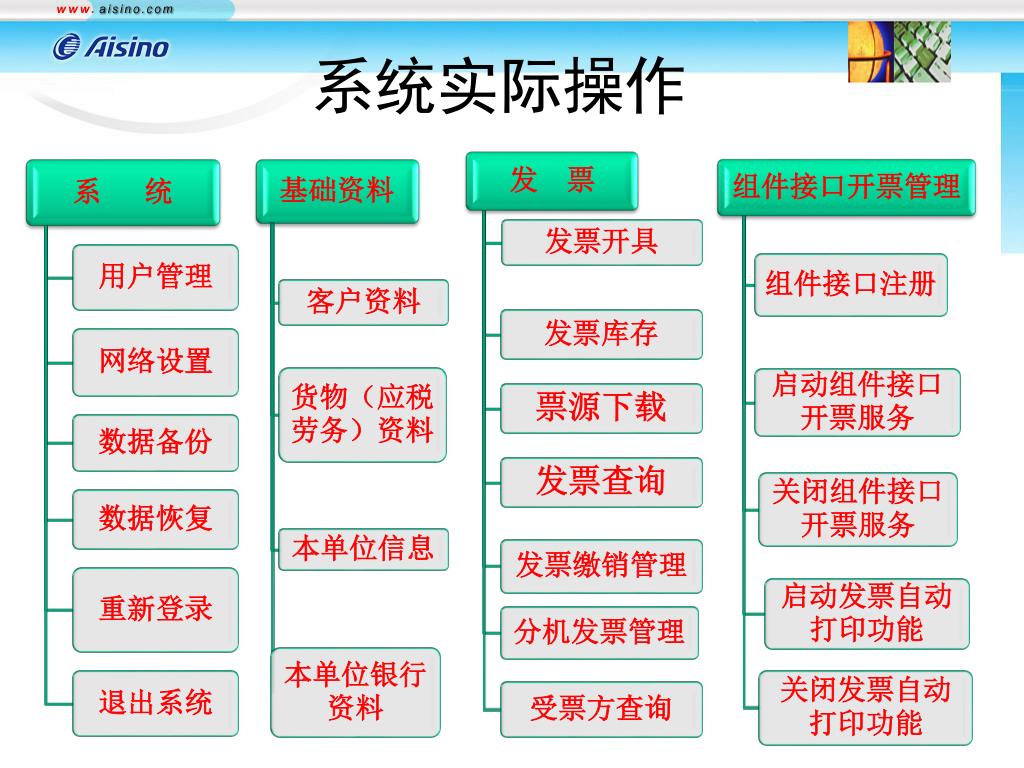 www.aisino.com

Aisino

系统实际操作

系　统
用户管理
网络设置
数据备份
数据恢复
重新登录
退出系统

基础资料
客户资料
货物（应税劳务）资料
本单位信息
本单位银行资料

发　票
发票开具
发票库存
票源下载
发票查询
发票缴销管理
分机发票管理
受票方查询

组件接口开票管理
组件接口注册
启动组件接口开票服务
关闭组件接口开票服务
启动发票自动打印功能
关闭发票自动打印功能